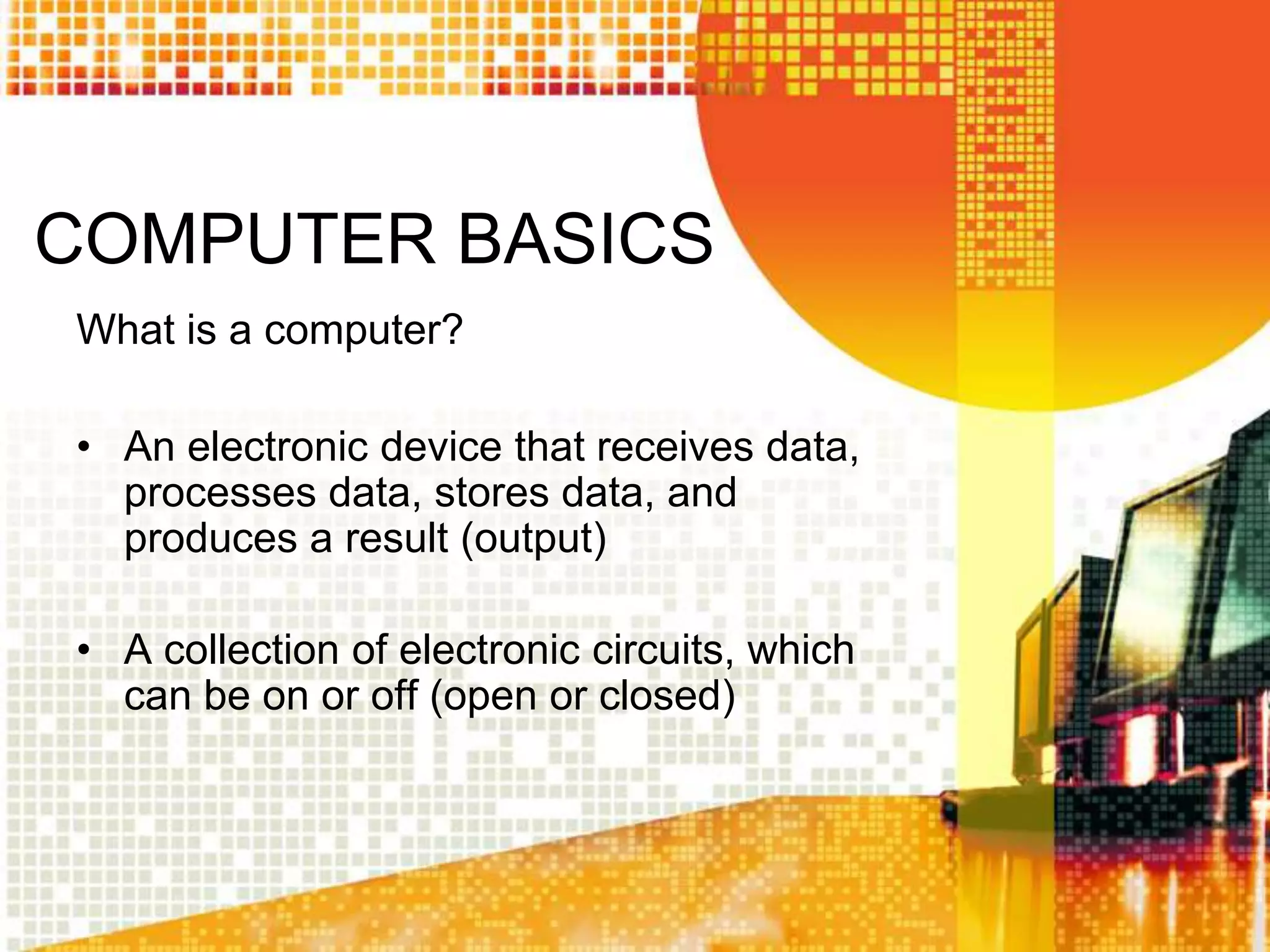 COMPUTER BASICS

What is a computer?

• An electronic device that receives data, processes data, stores data, and produces a result (output)

• A collection of electronic circuits, which can be on or off (open or closed)